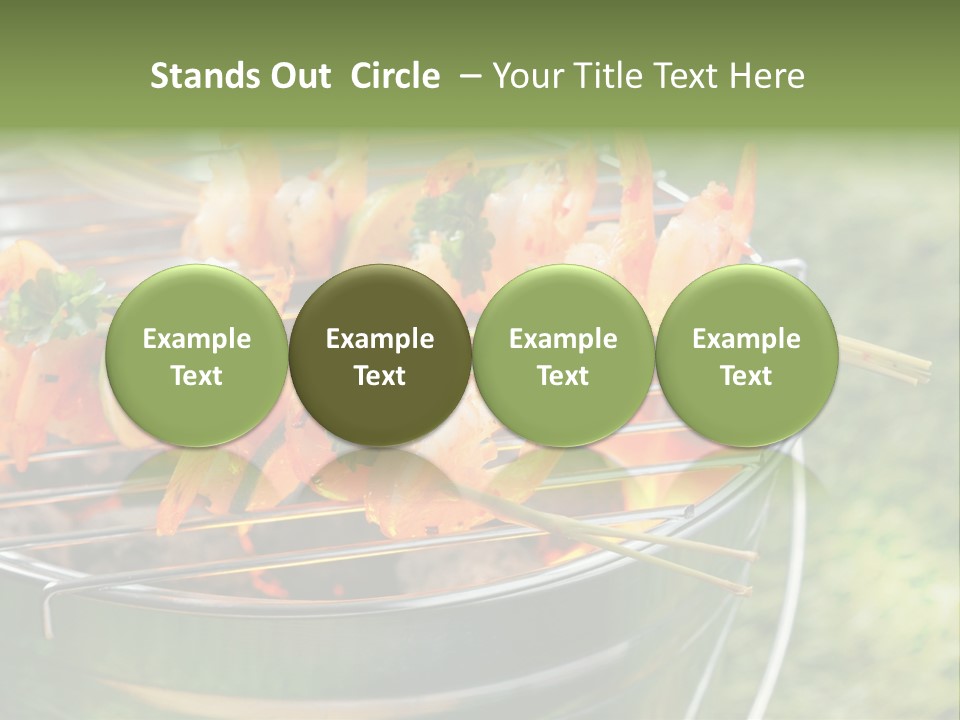 Stands Out Circle – Your Title Text Here

Example Text

Example Text

Example Text

Example Text